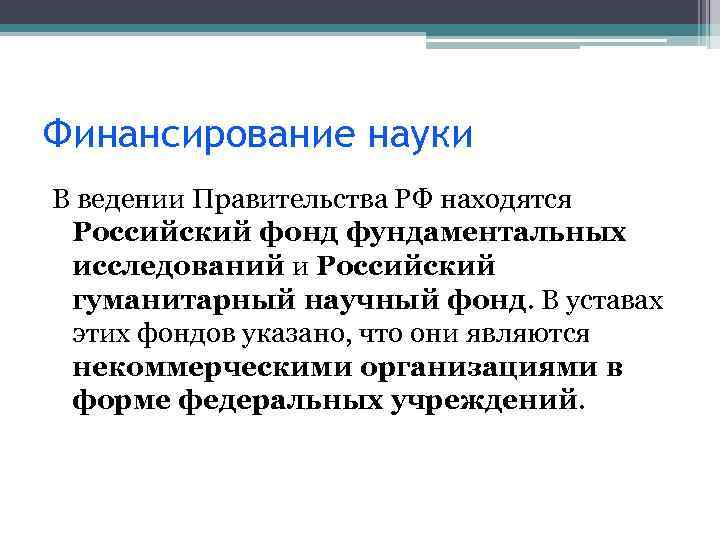 Финансирование науки

В ведении Правительства РФ находятся Российский фонд фундаментальных исследований и Российский гуманитарный научный фонд. В уставах этих фондов указано, что они являются некоммерческими организациями в форме федеральных учреждений.